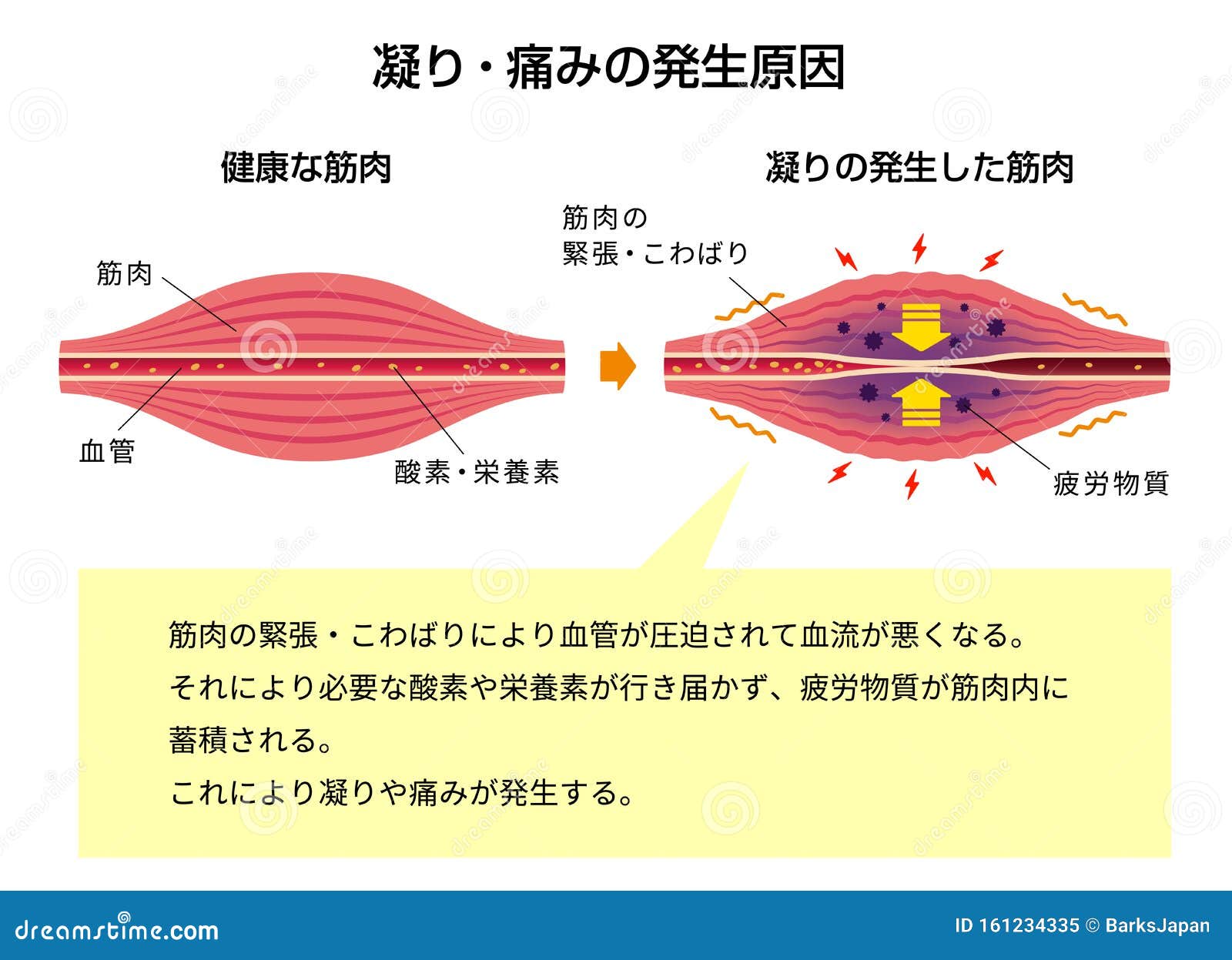 凝り・痛みの発生原因

健康な筋肉

筋肉

血管

酸素・栄養素

凝りの発生した筋肉

筋肉の緊張・こわばり

疲労物質

筋肉の緊張・こわばりにより血管が圧迫されて血流が悪くなる。
それにより必要な酸素や栄養素が行き届かず、疲労物質が筋肉内に蓄積される。
これにより凝りや痛みが発生する。

dreamstime.com

ID 161234335 © BarksJapan